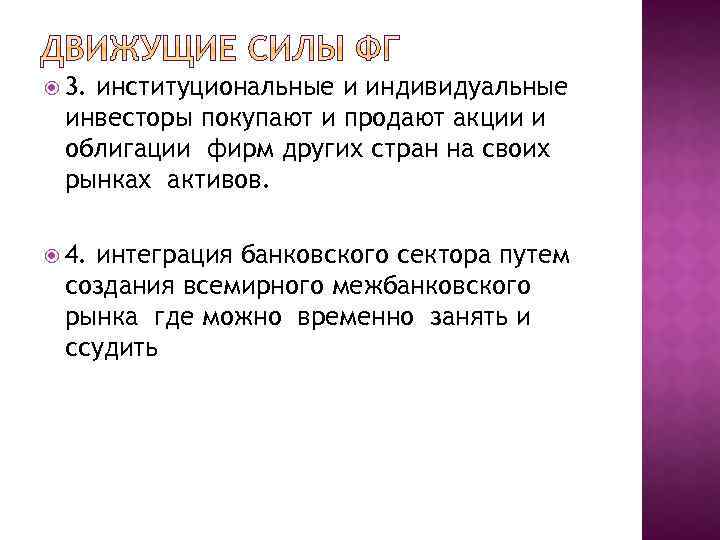 ДВИЖУЩИЕ СИЛЫ ФГ

3. институциональные и индивидуальные инвесторы покупают и продают акции и облигации  фирм других стран на своих рынках  активов.

4. интеграция банковского сектора путем создания всемирного межбанковского рынка  где можно  временно  занять и ссудить